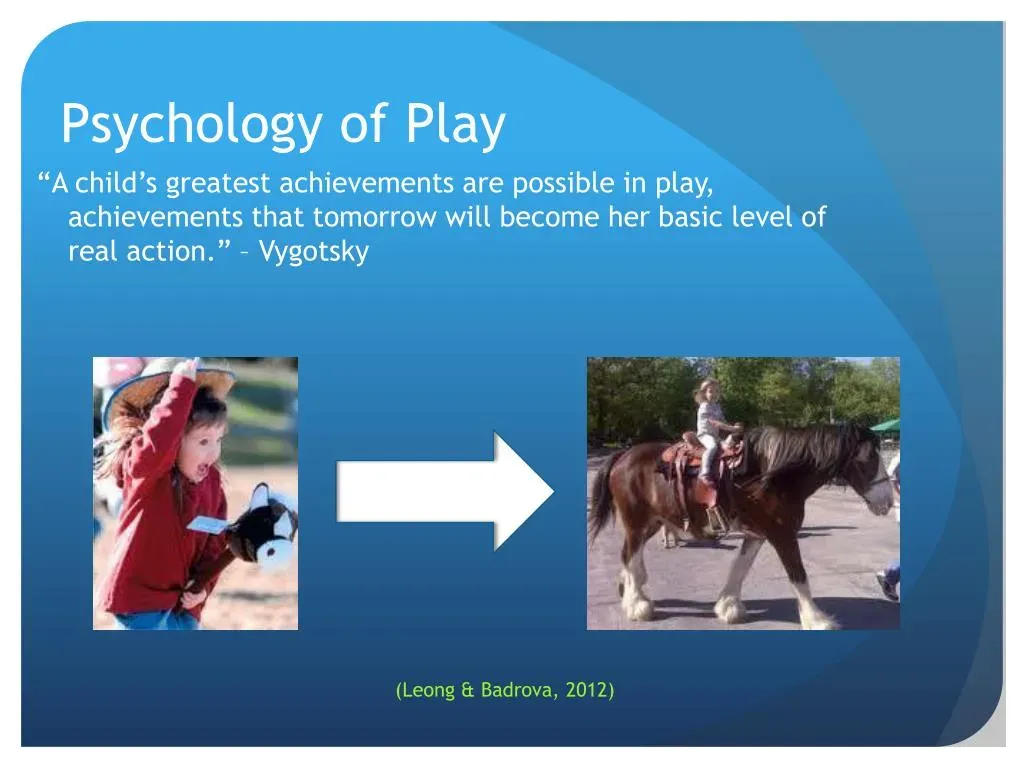 Psychology of Play

“A child’s greatest achievements are possible in play, achievements that tomorrow will become her basic level of real action.” – Vygotsky

(Leong & Badrova, 2012)